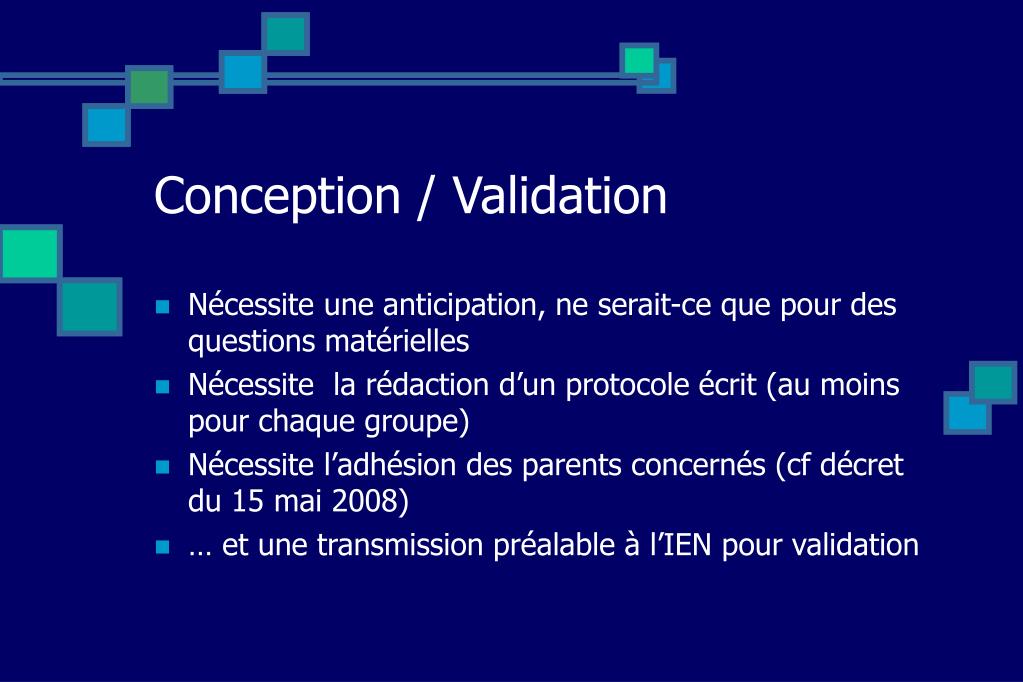 Conception / Validation

- Nécessite une anticipation, ne serait-ce que pour des questions matérielles
- Nécessite  la rédaction d’un protocole écrit (au moins pour chaque groupe)
- Nécessite l’adhésion des parents concernés (cf décret du 15 mai 2008)
- … et une transmission préalable à l’IEN pour validation